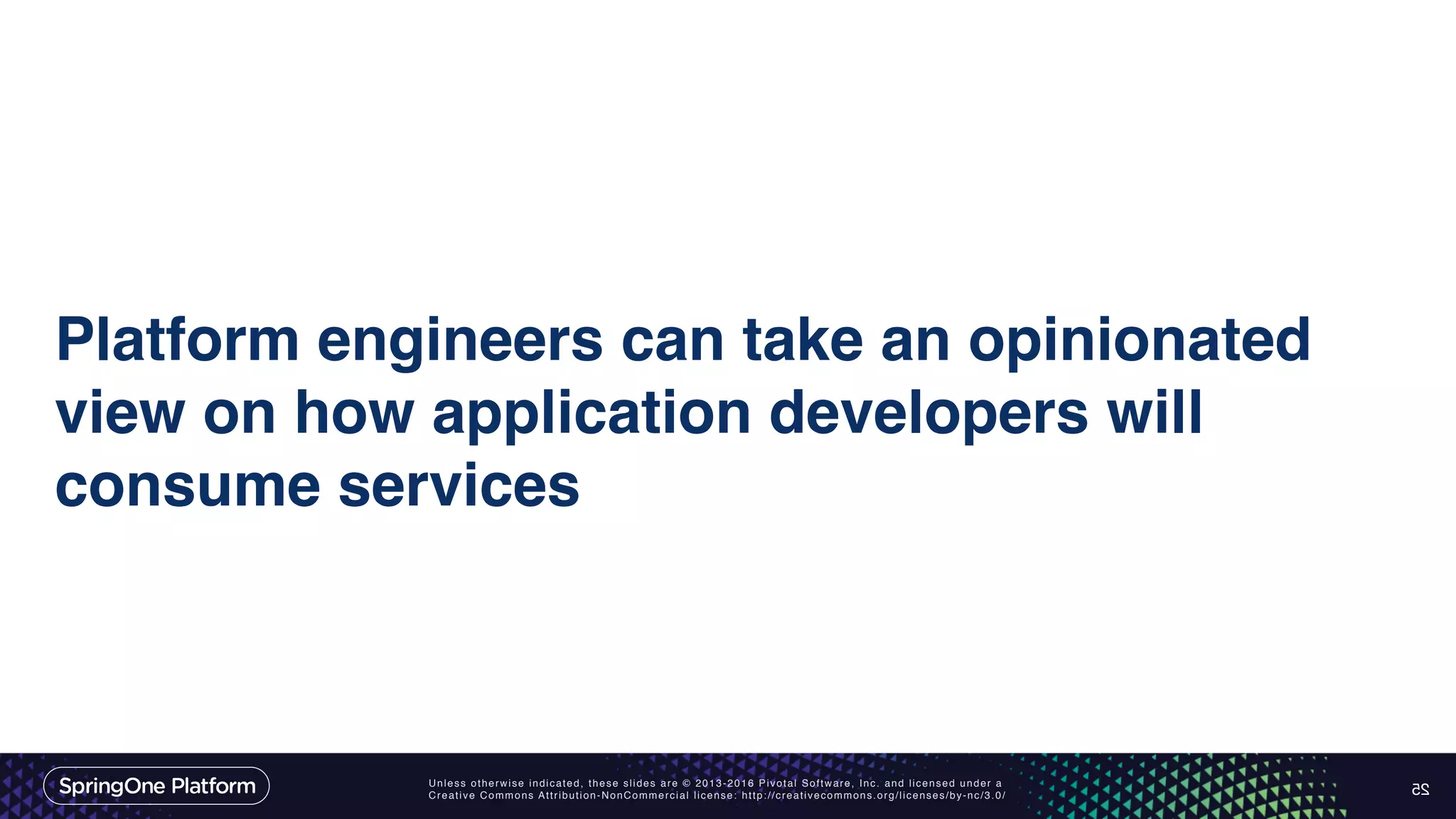 Platform engineers can take an opinionated view on how application developers will consume services

SpringOne Platform

Unless otherwise indicated, these slides are © 2013-2016 Pivotal Software, Inc. and licensed under a Creative Commons Attribution-NonCommercial license: http://creativecommons.org/licenses/by-nc/3.0/

25